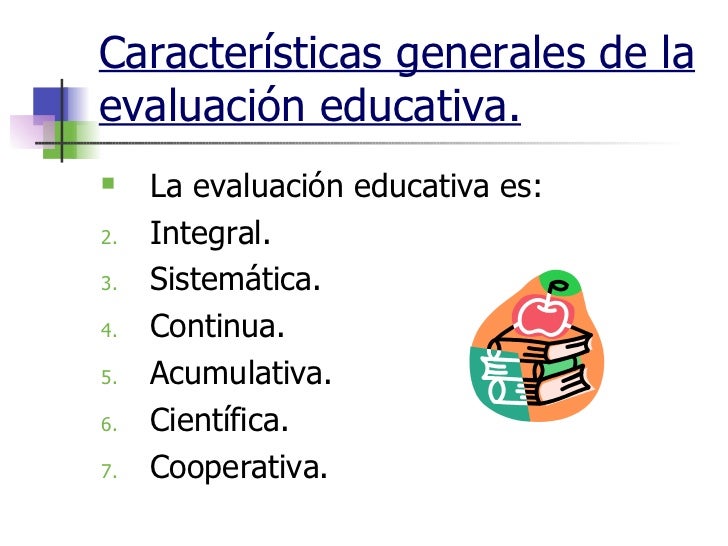 Características generales de la evaluación educativa.

La evaluación educativa es:
2. Integral.
3. Sistemática.
4. Continua.
5. Acumulativa.
6. Científica.
7. Cooperativa.